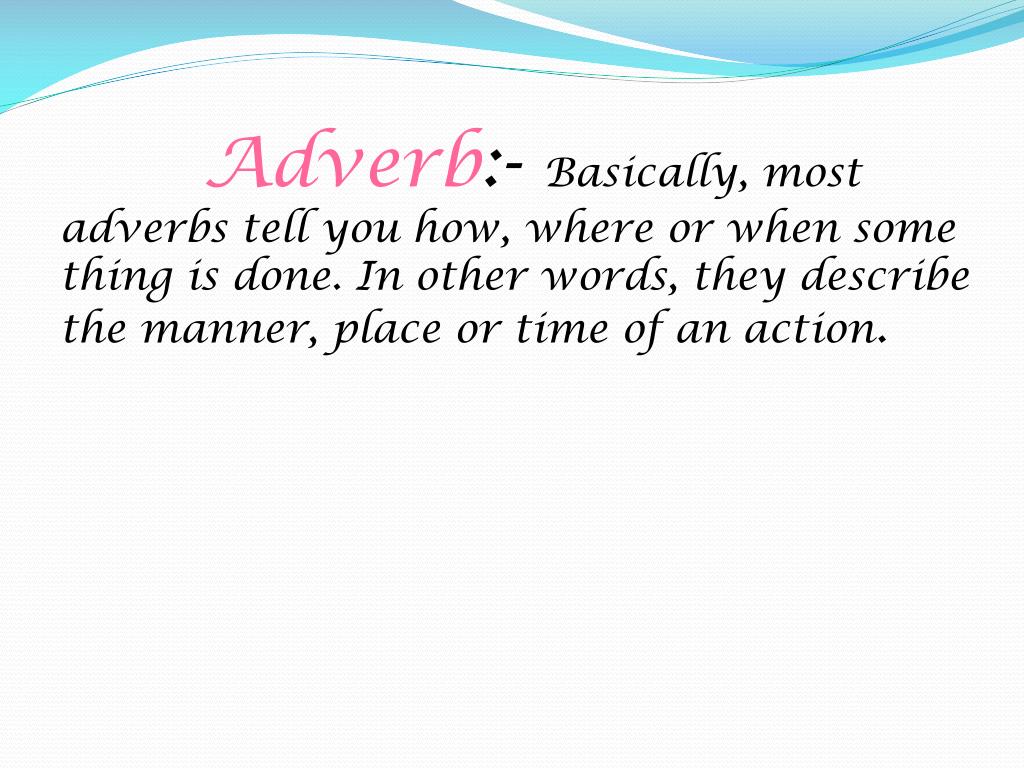 Adverb:- Basically, most adverbs tell you how, where or when some thing is done. In other words, they describe the manner, place or time of an action.